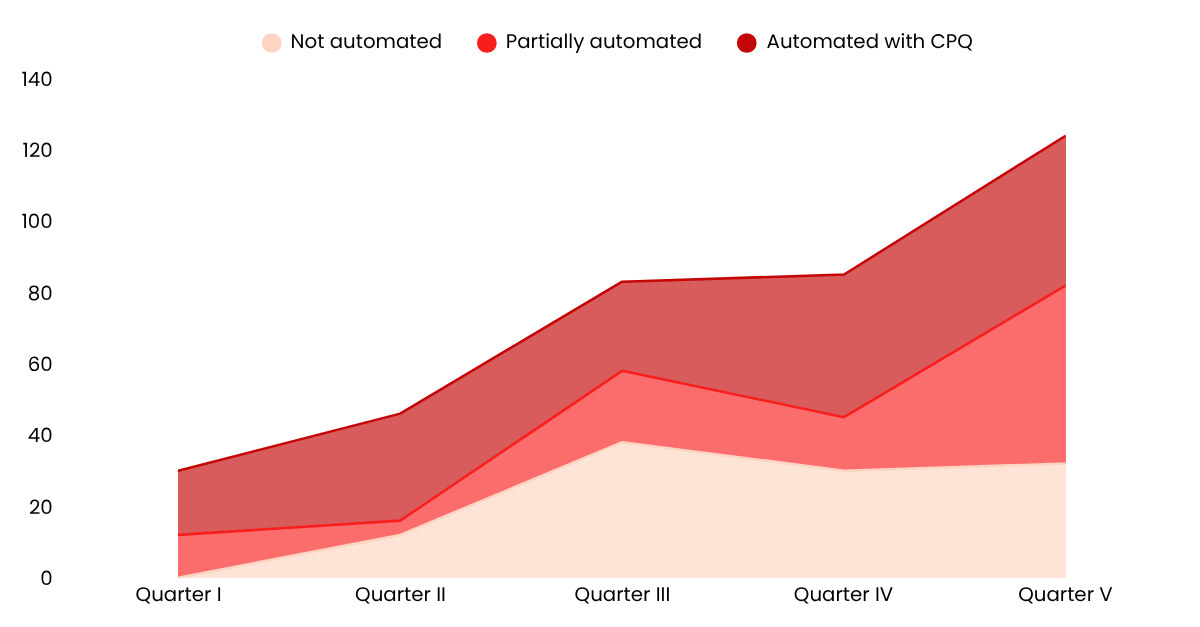 Not automated
Partially automated
Automated with CPQ

140
120
100
80
60
40
20
0

Quarter I
Quarter II
Quarter III
Quarter IV
Quarter V